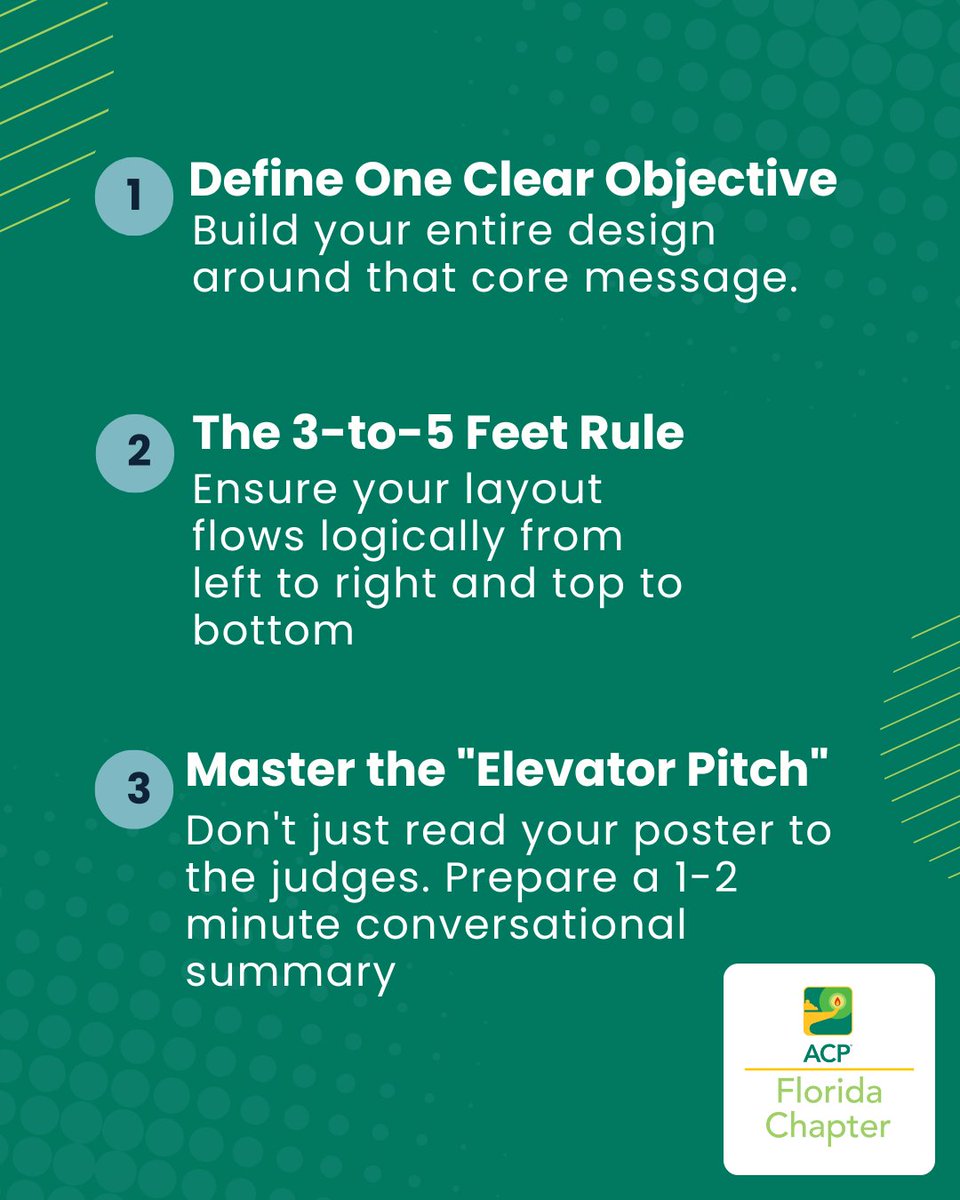 1 Define One Clear Objective
Build your entire design around that core message.

2 The 3-to-5 Feet Rule
Ensure your layout flows logically from left to right and top to bottom

3 Master the "Elevator Pitch"
Don't just read your poster to the judges. Prepare a 1-2 minute conversational summary

ACP
Florida Chapter